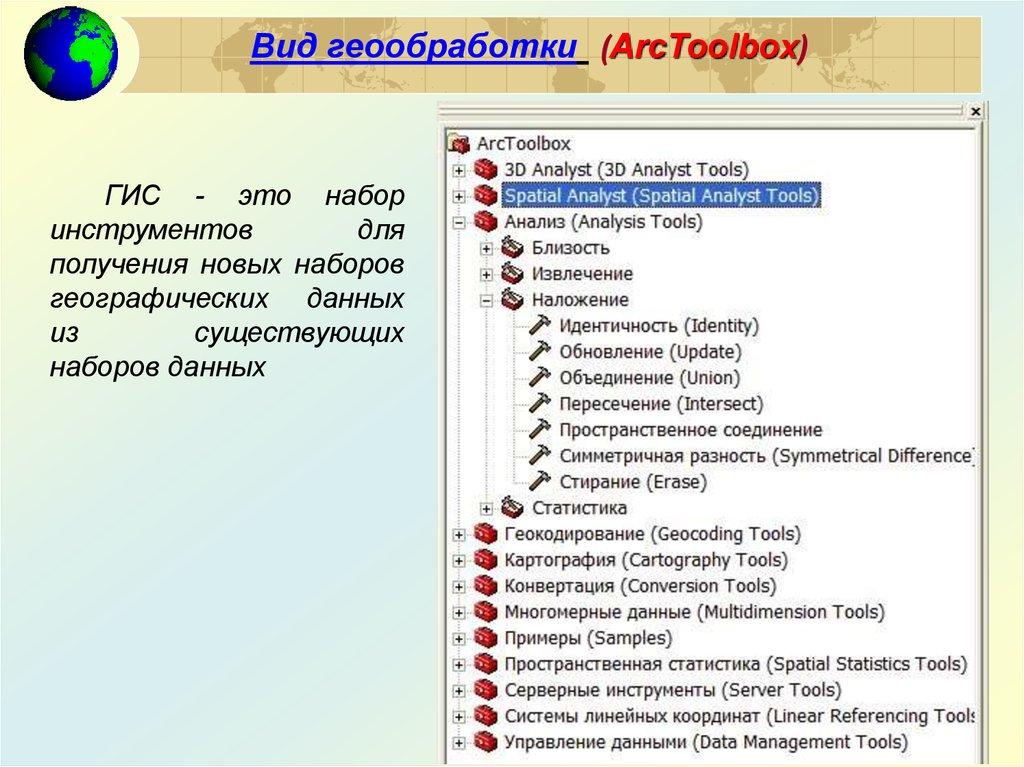 Вид геообработки (ArcToolbox)

ГИС - это набор инструментов для получения новых наборов географических данных из существующих наборов данных

ArcToolbox
3D Analyst (3D Analyst Tools)
Spatial Analyst (Spatial Analyst Tools)
Анализ (Analysis Tools)
Близость
Извлечение
Наложение
Идентичность (Identity)
Обновление (Update)
Объединение (Union)
Пересечение (Intersect)
Пространственное соединение
Симметричная разность (Symmetrical Difference)
Стирание (Erase)
Статистика
Геокодирование (Geocoding Tools)
Картография (Cartography Tools)
Конвертация (Conversion Tools)
Многомерные данные (Multidimension Tools)
Примеры (Samples)
Пространственная статистика (Spatial Statistics Tools)
Серверные инструменты (Server Tools)
Системы линейных координат (Linear Referencing Tools
Управление данными (Data Management Tools)